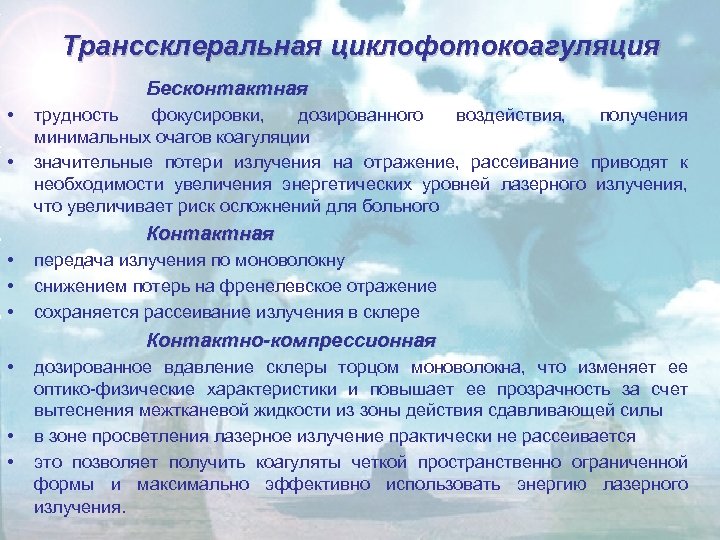 Транссклеральная циклофотокоагуляция

Бесконтактная

• трудность фокусировки, дозированного воздействия, получения минимальных очагов коагуляции
• значительные потери излучения на отражение, рассеивание приводят к необходимости увеличения энергетических уровней лазерного излучения, что увеличивает риск осложнений для больного

Контактная

• передача излучения по моноволокну
• снижением потерь на френелевское отражение
• сохраняется рассеивание излучения в склере

Контактно-компрессионная

• дозированное вдавление склеры торцом моноволокна, что изменяет ее оптико-физические характеристики и повышает ее прозрачность за счет вытеснения межтканевой жидкости из зоны действия сдавливающей силы
• в зоне просветления лазерное излучение практически не рассеивается
• это позволяет получить коагуляты четкой пространственно ограниченной формы и максимально эффективно использовать энергию лазерного излучения.